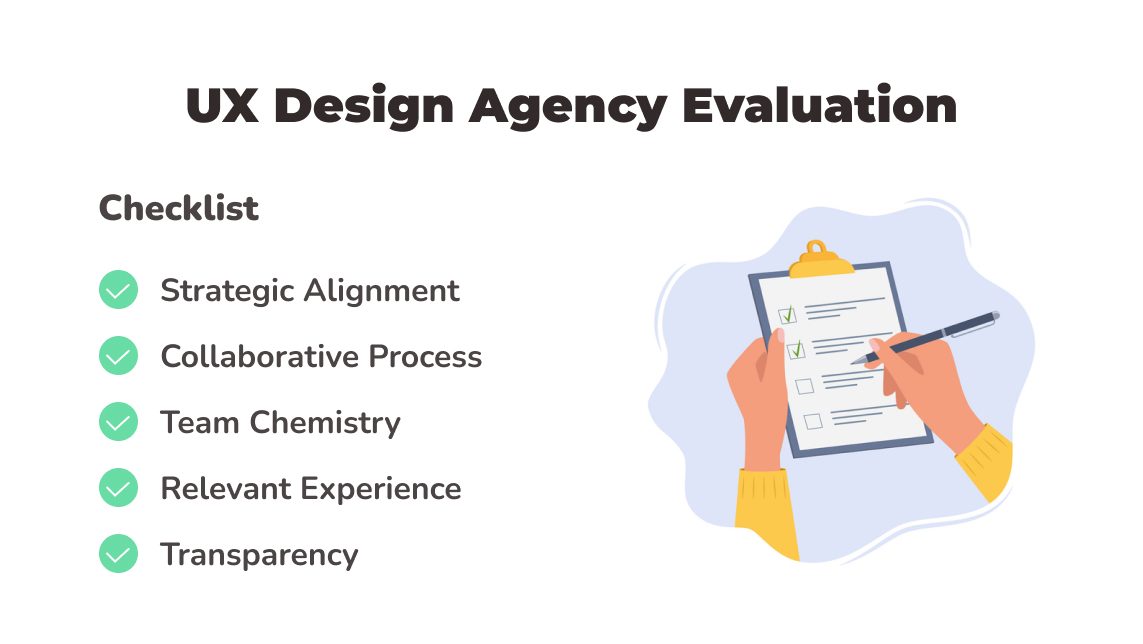 UX Design Agency Evaluation

Checklist

Strategic Alignment

Collaborative Process

Team Chemistry

Relevant Experience

Transparency